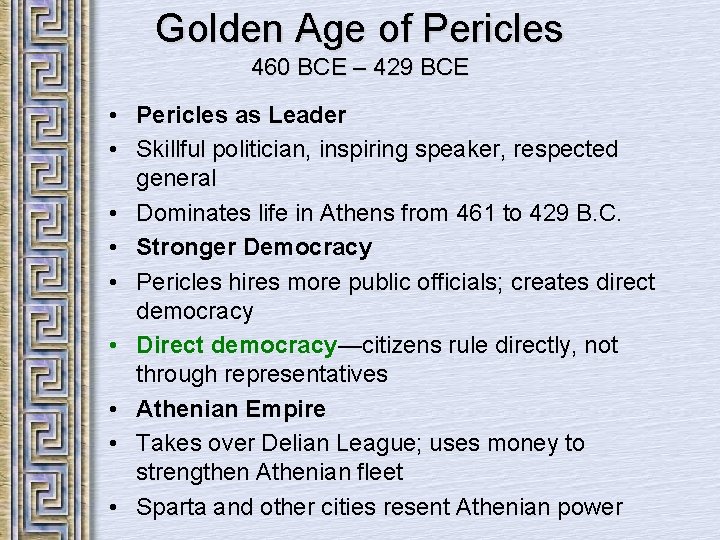 Golden Age of Pericles
460 BCE – 429 BCE

• Pericles as Leader
• Skillful politician, inspiring speaker, respected general
• Dominates life in Athens from 461 to 429 B.C.
• Stronger Democracy
• Pericles hires more public officials; creates direct democracy
• Direct democracy—citizens rule directly, not through representatives
• Athenian Empire
• Takes over Delian League; uses money to strengthen Athenian fleet
• Sparta and other cities resent Athenian power